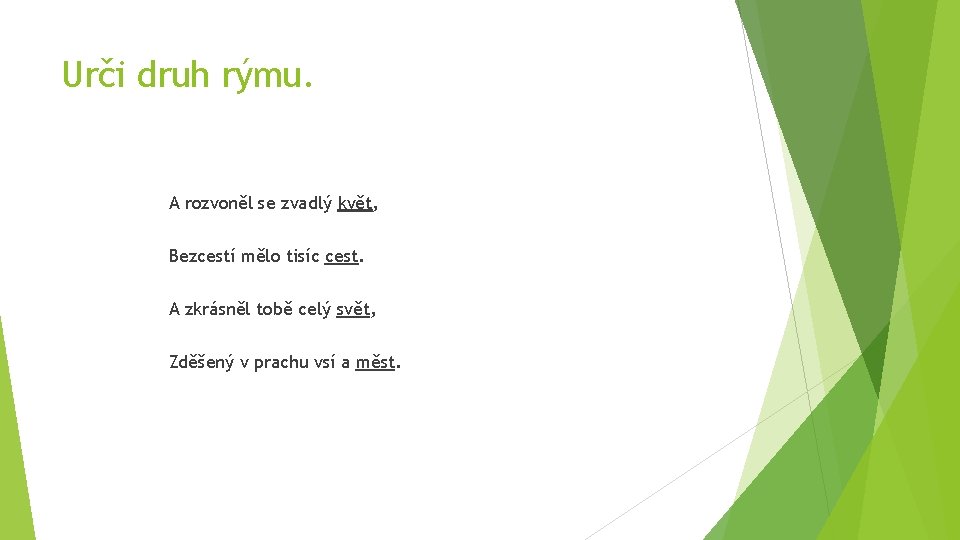 Urči druh rýmu.

A rozvoněl se zvadlý květ,

Bezcestí mělo tisíc cest.

A zkrásněl tobě celý svět,

Zděšený v prachu vsí a měst.